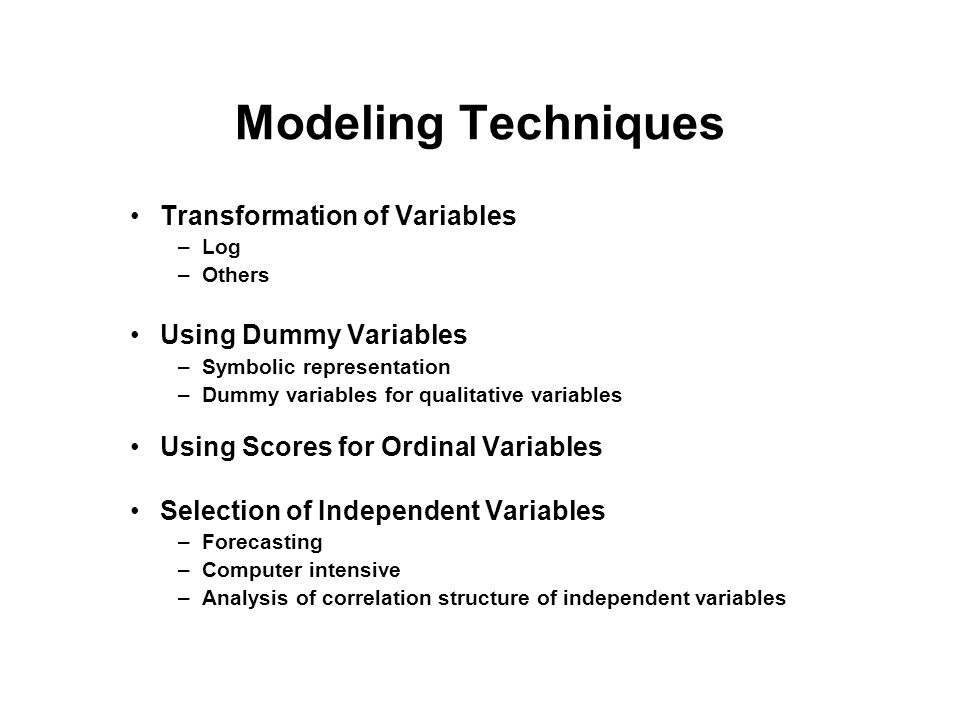 Modeling Techniques

• Transformation of Variables
– Log
– Others

• Using Dummy Variables
– Symbolic representation
– Dummy variables for qualitative variables

• Using Scores for Ordinal Variables

• Selection of Independent Variables
– Forecasting
– Computer intensive
– Analysis of correlation structure of independent variables